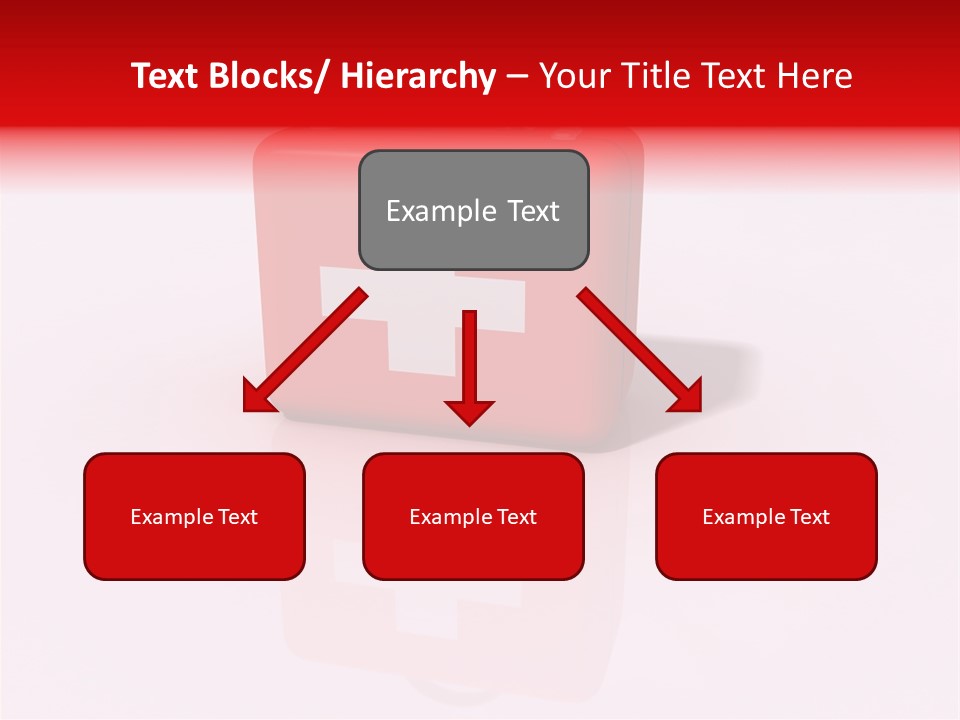 Text Blocks/ Hierarchy – Your Title Text Here

Example Text

Example Text

Example Text

Example Text